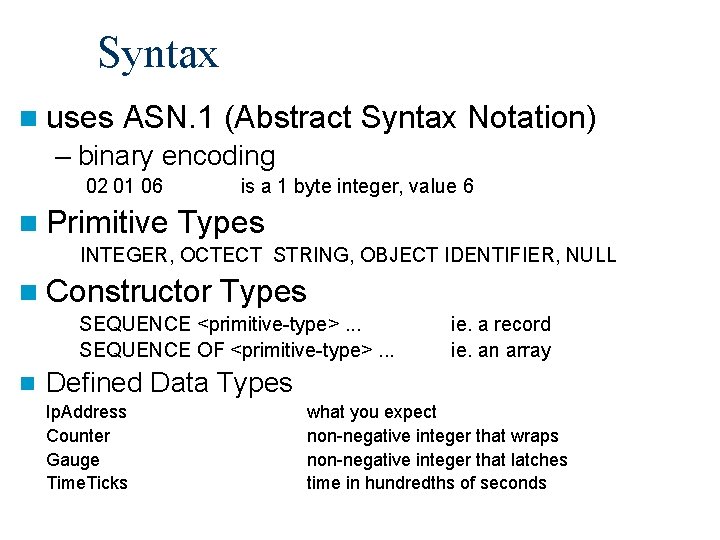 Syntax

uses ASN.1 (Abstract Syntax Notation)

– binary encoding

02 01 06 is a 1 byte integer, value 6

Primitive Types

INTEGER, OCTECT STRING, OBJECT IDENTIFIER, NULL

Constructor Types

SEQUENCE <primitive-type> ... ie. a record

SEQUENCE OF <primitive-type> ... ie. an array

Defined Data Types

IpAddress what you expect

Counter non-negative integer that wraps

Gauge non-negative integer that latches

TimeTicks time in hundredths of seconds